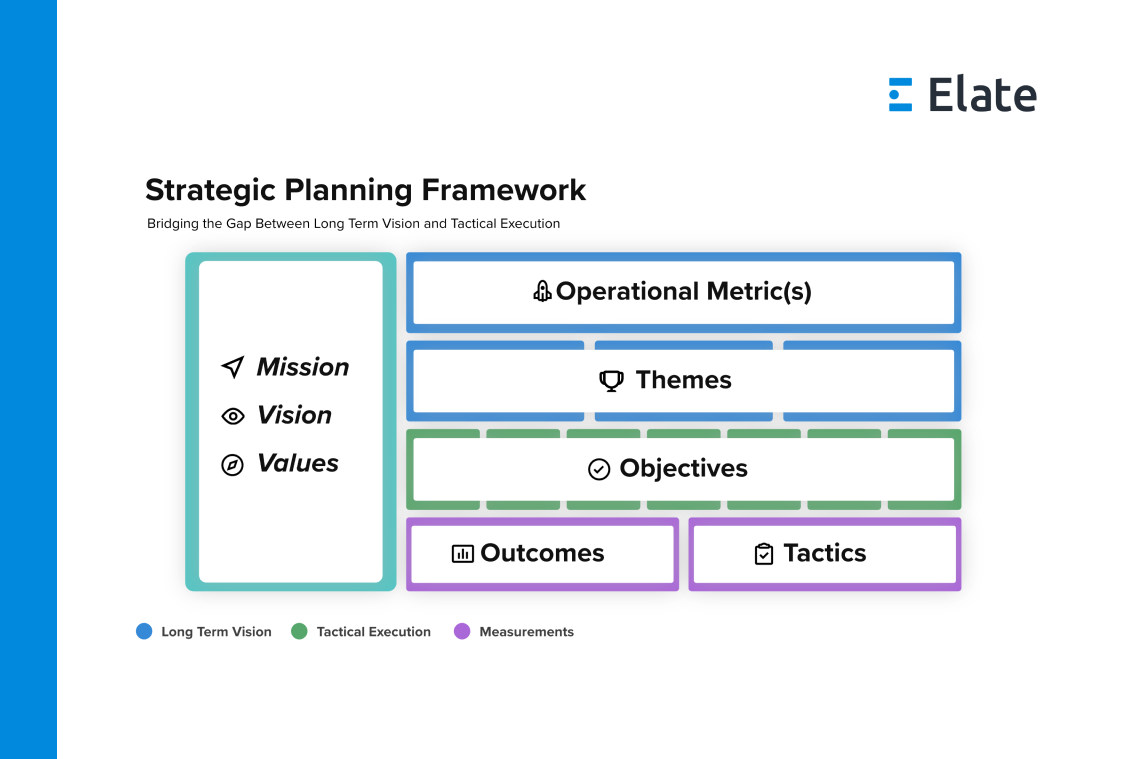 Elate

Strategic Planning Framework

Bridging the Gap Between Long Term Vision and Tactical Execution

Mission
Vision
Values

Operational Metric(s)

Themes

Objectives

Outcomes

Tactics

Long Term Vision
Tactical Execution
Measurements